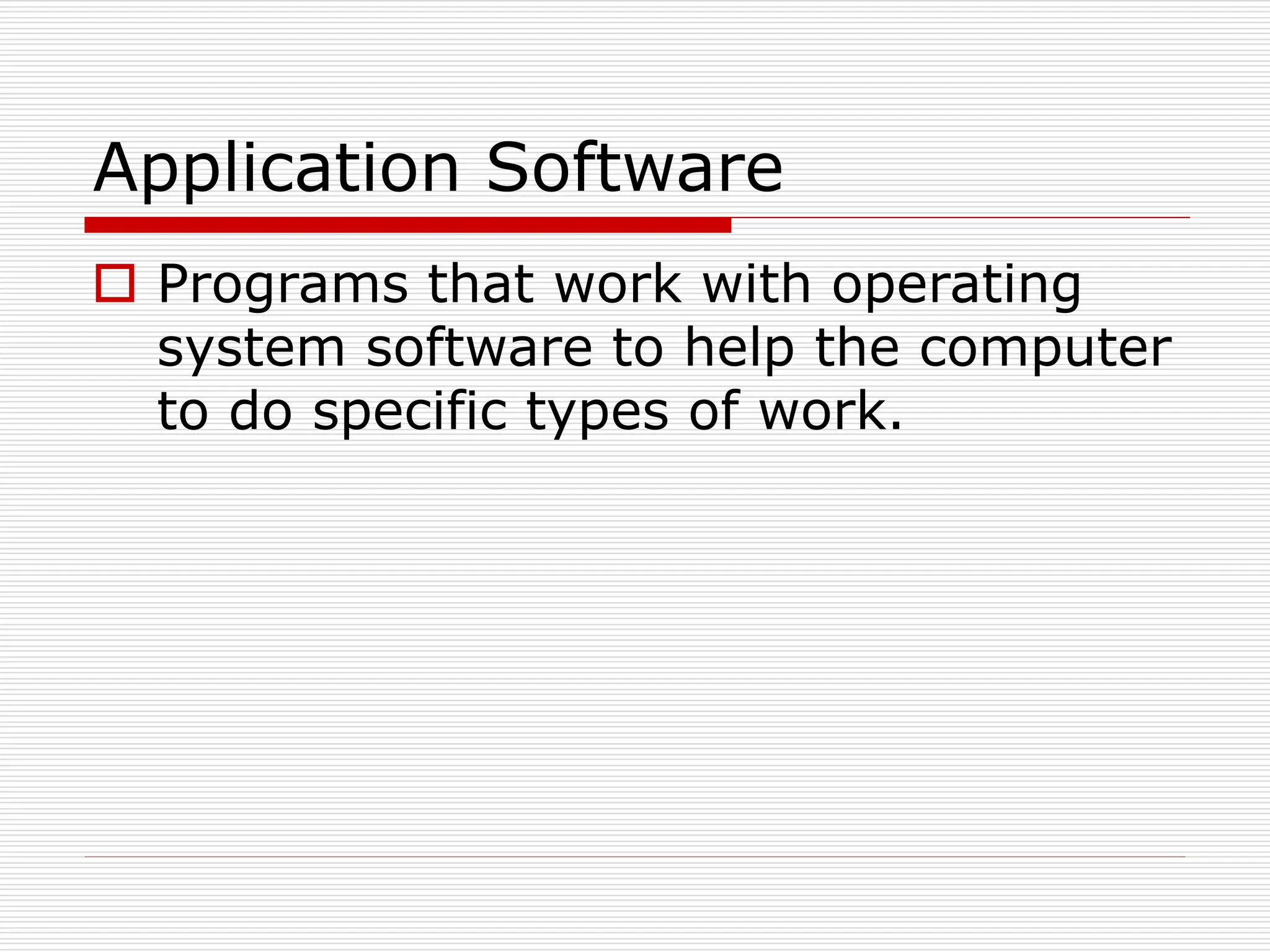 Application Software

Programs that work with operating system software to help the computer to do specific types of work.